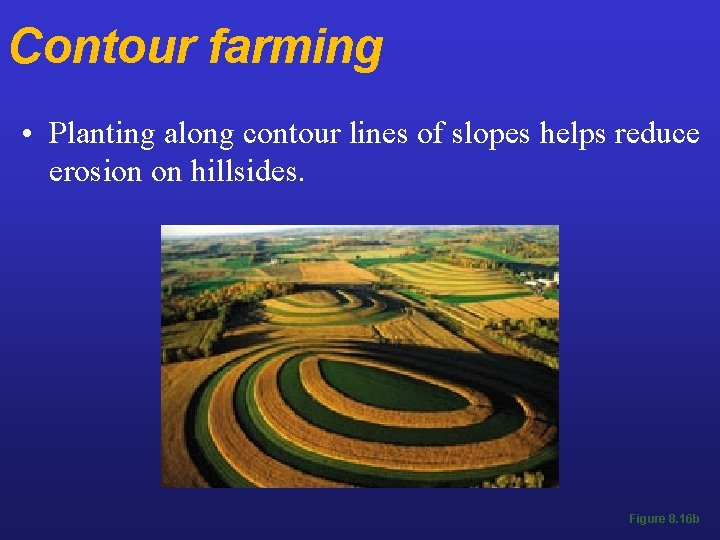 Contour farming

• Planting along contour lines of slopes helps reduce erosion on hillsides.

Figure 8.16b